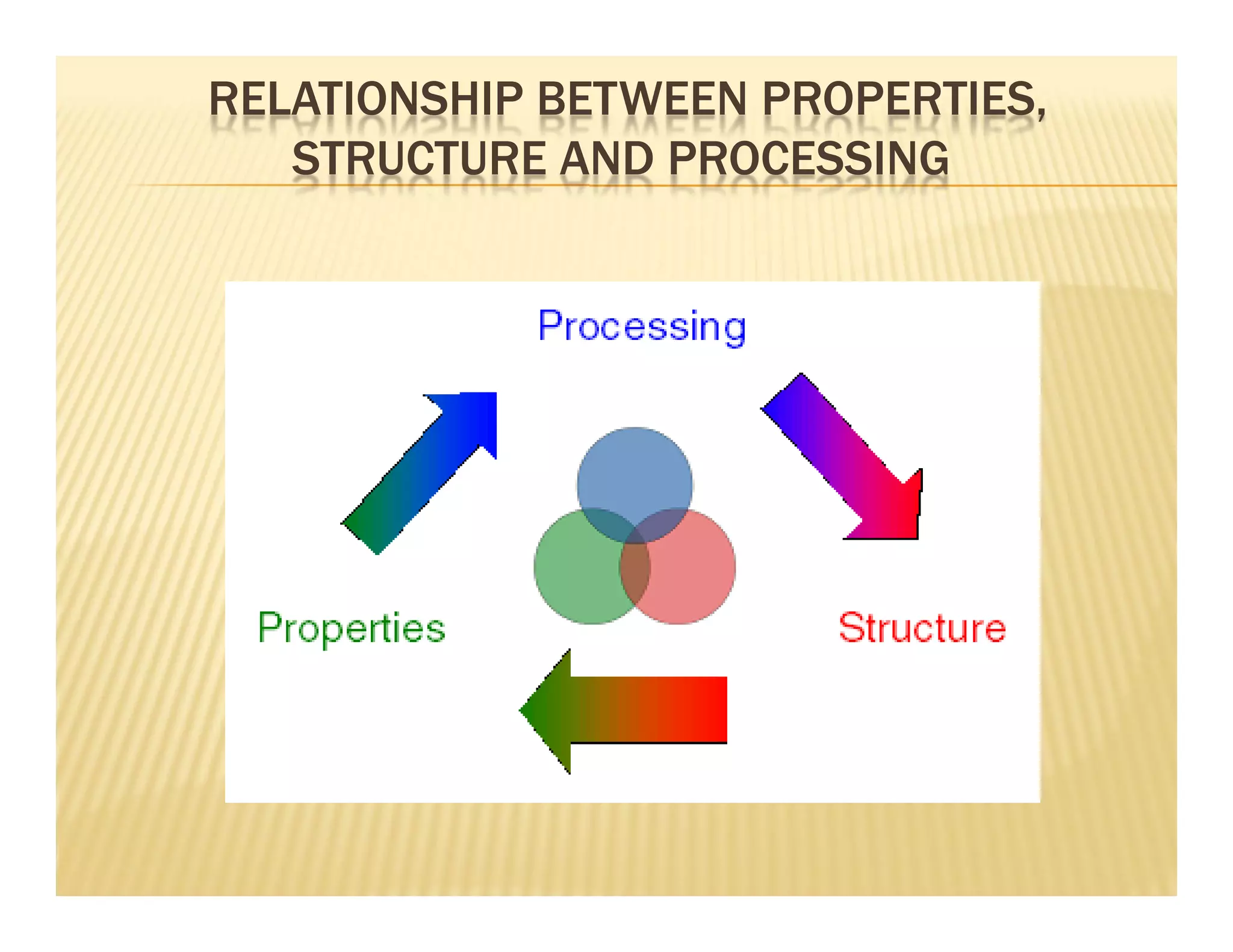 RELATIONSHIP BETWEEN PROPERTIES, STRUCTURE AND PROCESSING

Processing

Properties

Structure